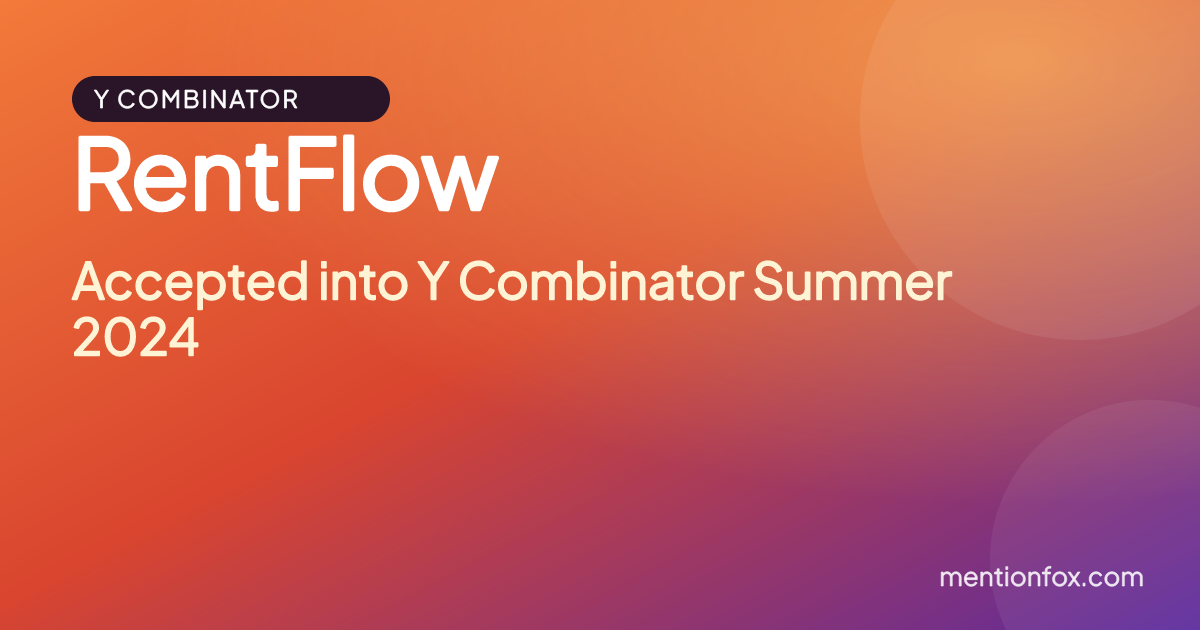 Y COMBINATOR

RentFlow

Accepted into Y Combinator Summer 2024

mentionfox.com